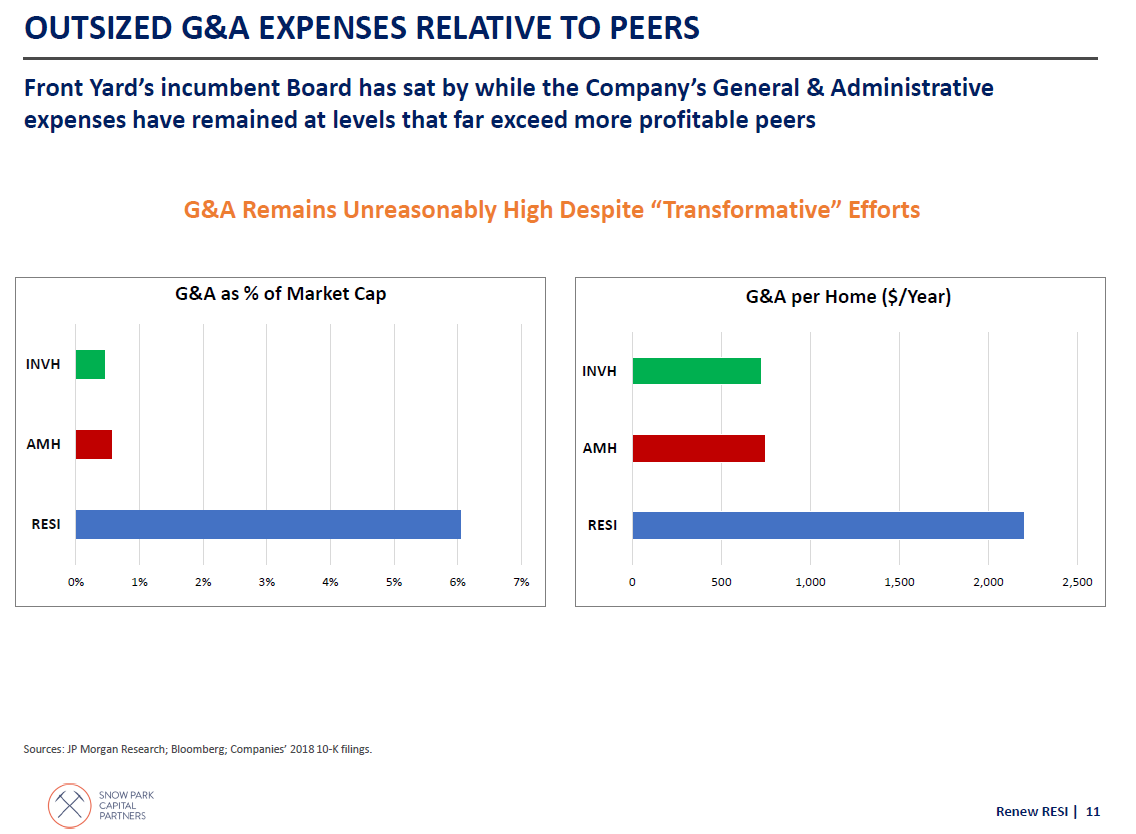 OUTSIZED G&A EXPENSES RELATIVE TO PEERS

Front Yard's incumbent Board has sat by while the Company's General & Administrative expenses have remained at levels that far exceed more profitable peers

G&A Remains Unreasonably High Despite "Transformative" Efforts

G&A as % of Market Cap

INVH
AMH
RESI

0% 1% 2% 3% 4% 5% 6% 7%

G&A per Home ($/Year)

INVH
AMH
RESI

0 500 1,000 1,500 2,000 2,500

Sources: JP Morgan Research; Bloomberg; Companies' 2018 10-K filings.

SNOW PARK CAPITAL PARTNERS

Renew RESI | 11